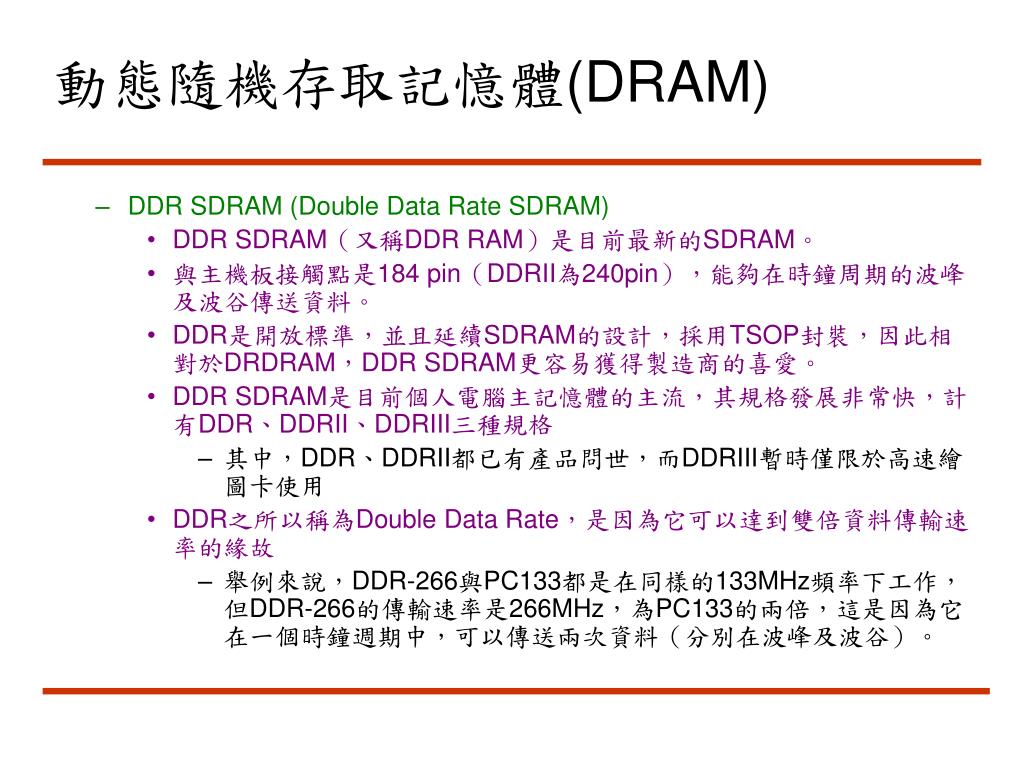 動態隨機存取記憶體(DRAM)

– DDR SDRAM (Double Data Rate SDRAM)

• DDR SDRAM（又稱DDR RAM）是目前最新的SDRAM。

• 與主機板接觸點是184 pin（DDRII為240pin），能夠在時鐘周期的波峰及波谷傳送資料。

• DDR是開放標準，並且延續SDRAM的設計，採用TSOP封裝，因此相對於DRDRAM，DDR SDRAM更容易獲得製造商的喜愛。

• DDR SDRAM是目前個人電腦主記憶體的主流，其規格發展非常快，計有DDR、DDRII、DDRIII三種規格

– 其中，DDR、DDRII都已有產品問世，而DDRIII暫時僅限於高速繪圖卡使用

• DDR之所以稱為Double Data Rate，是因為它可以達到雙倍資料傳輸速率的緣故

– 舉例來說，DDR-266與PC133都是在同樣的133MHz頻率下工作，但DDR-266的傳輸速率是266MHz，為PC133的兩倍，這是因為它在一個時鐘週期中，可以傳送兩次資料（分別在波峰及波谷）。